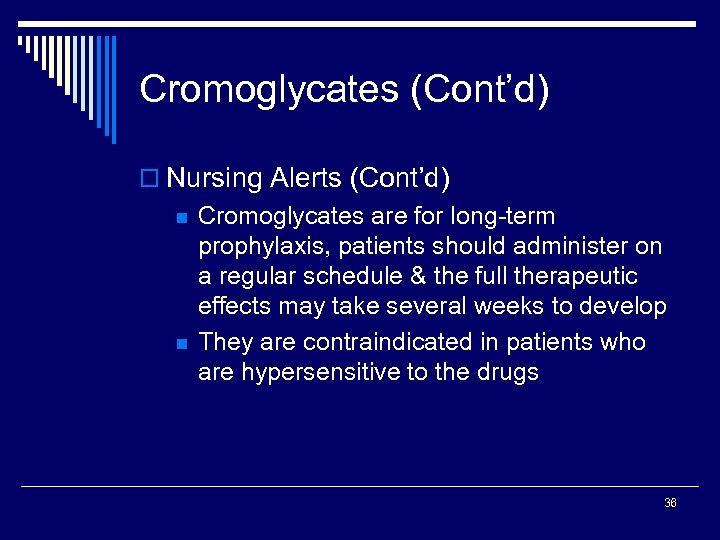 Cromoglycates (Cont'd)

Nursing Alerts (Cont'd)

Cromoglycates are for long-term prophylaxis, patients should administer on a regular schedule & the full therapeutic effects may take several weeks to develop

They are contraindicated in patients who are hypersensitive to the drugs

36